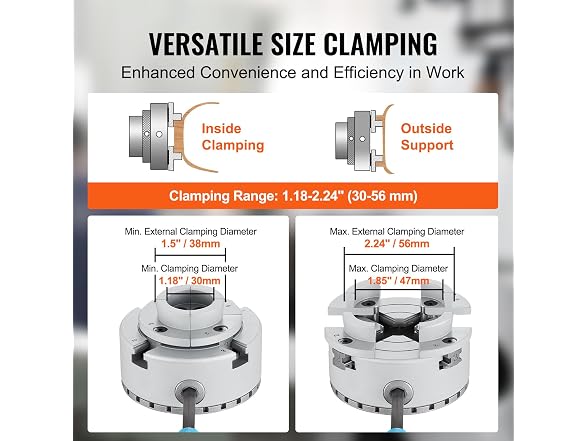 VERSATILE SIZE CLAMPING
Enhanced Convenience and Efficiency in Work

Inside Clamping

Outside Support

Clamping Range: 1.18-2.24" (30-56 mm)

Min. External Clamping Diameter
1.5" / 38mm
Min. Clamping Diameter
1.18" / 30mm

Max. External Clamping Diameter
2.24" / 56mm
Max. Clamping Diameter
1.85" / 47mm